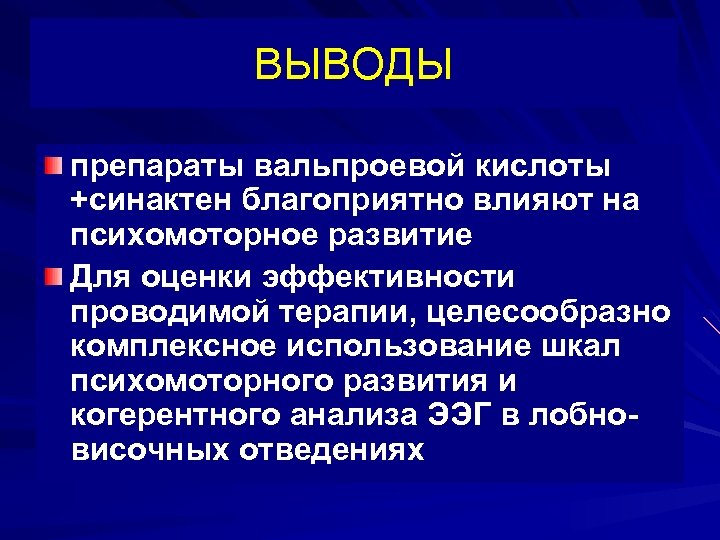 ВЫВОДЫ

препараты вальпроевой кислоты +синактен благоприятно влияют на психомоторное развитие

Для оценки эффективности проводимой терапии, целесообразно комплексное использование шкал психомоторного развития и когерентного анализа ЭЭГ в лобно-височных отведениях